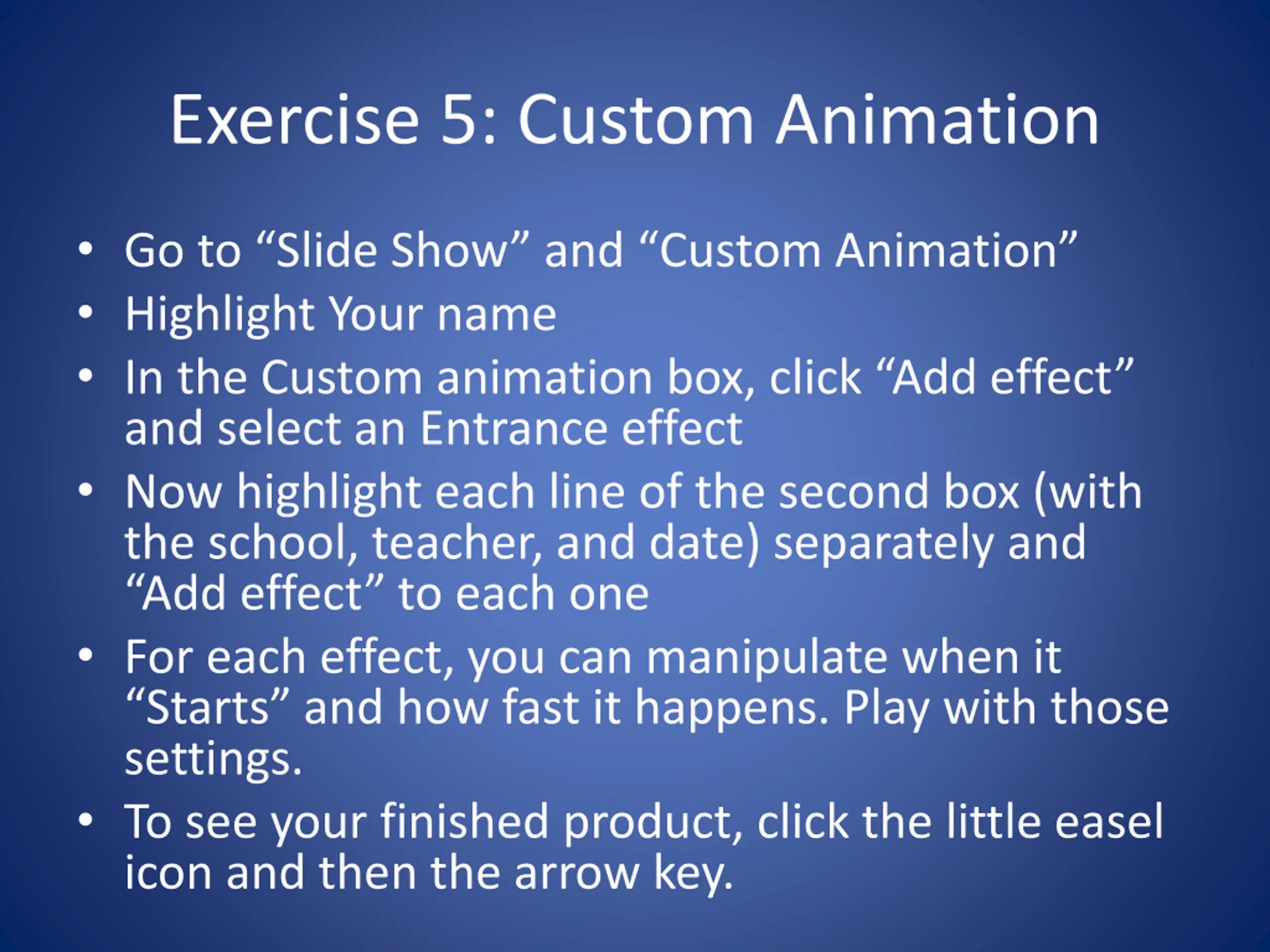 Exercise 5: Custom Animation

• Go to “Slide Show” and “Custom Animation”
• Highlight Your name
• In the Custom animation box, click “Add effect” and select an Entrance effect
• Now highlight each line of the second box (with the school, teacher, and date) separately and “Add effect” to each one
• For each effect, you can manipulate when it “Starts” and how fast it happens. Play with those settings.
• To see your finished product, click the little easel icon and then the arrow key.